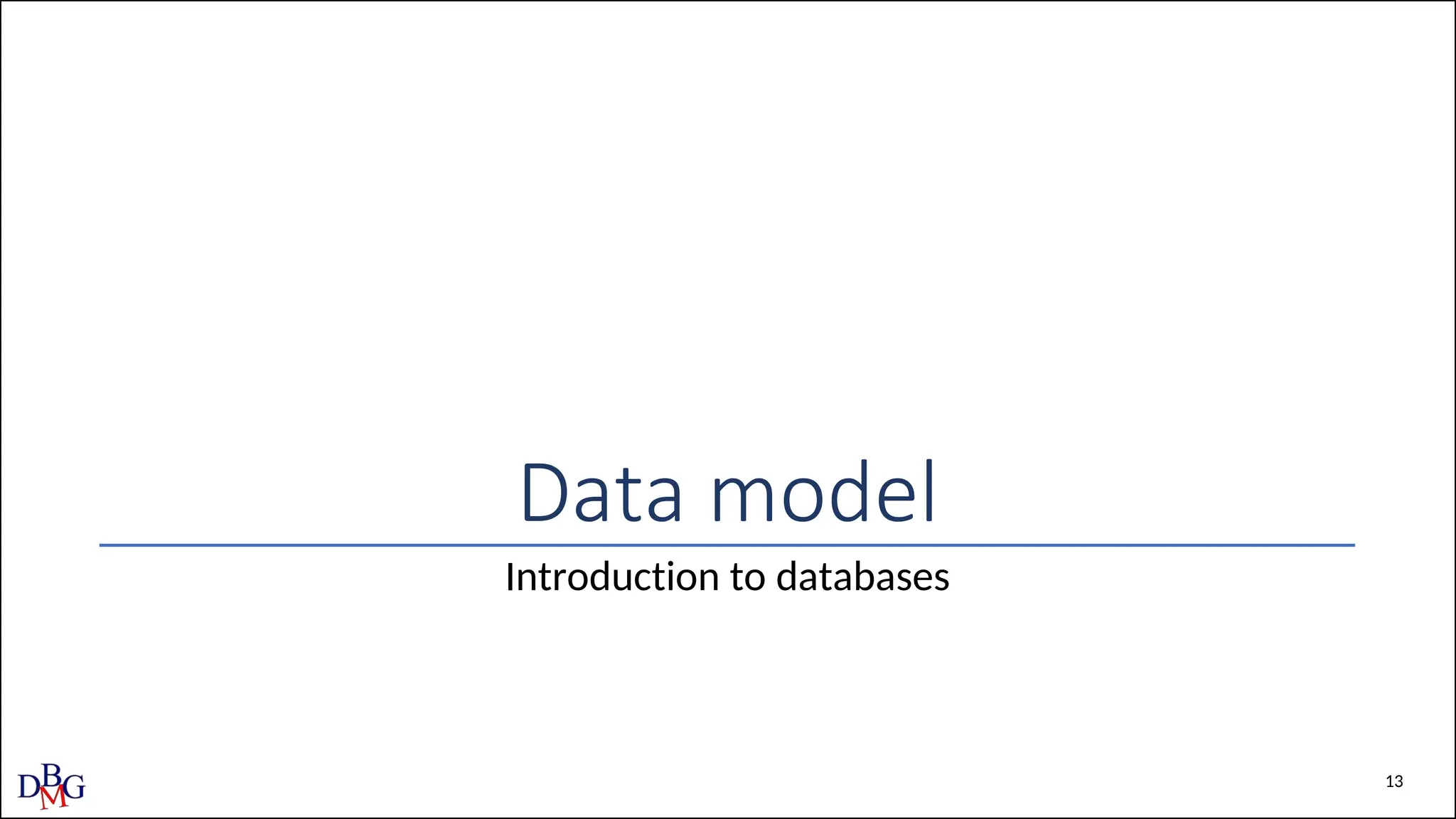 Data model

Introduction to databases

DBMG

13